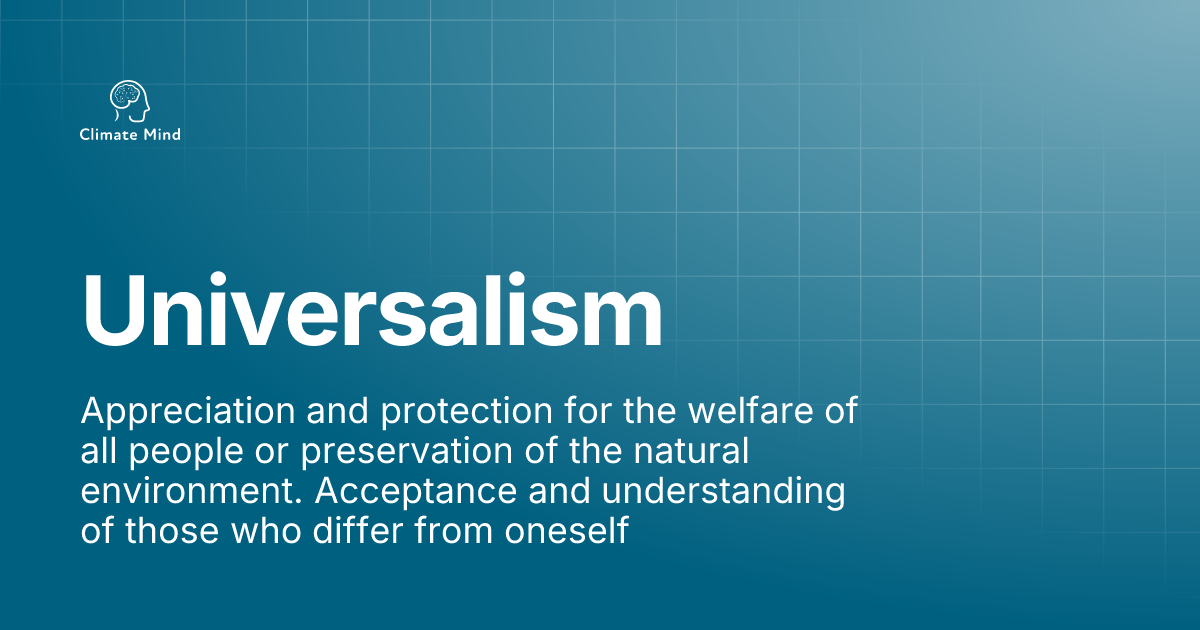 Climate Mind

Universalism

Appreciation and protection for the welfare of all people or preservation of the natural environment. Acceptance and understanding of those who differ from oneself